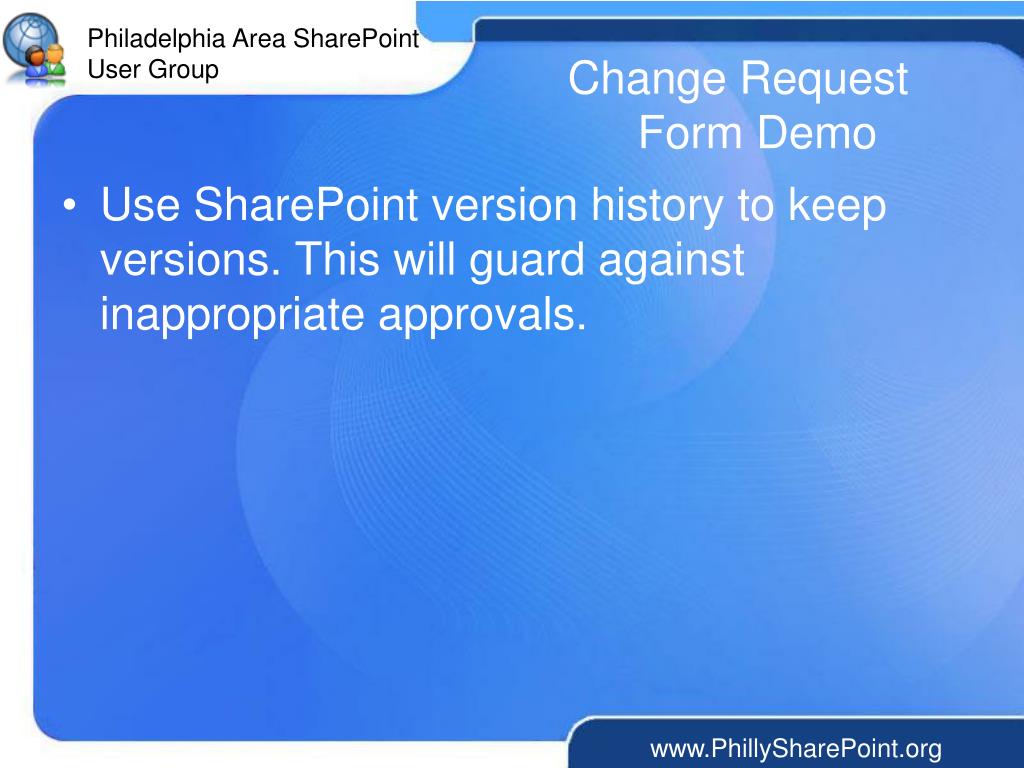 Philadelphia Area SharePoint User Group

Change Request Form Demo

• Use SharePoint version history to keep versions. This will guard against inappropriate approvals.

www.PhillySharePoint.org